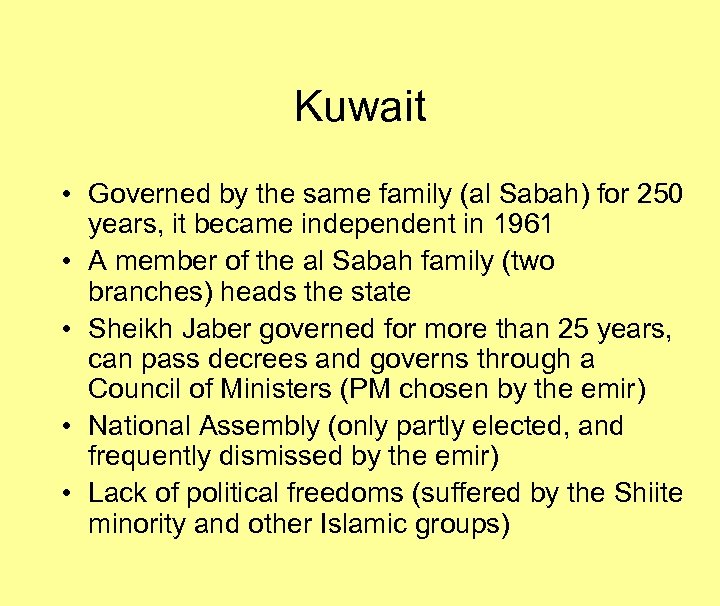 Kuwait

• Governed by the same family (al Sabah) for 250 years, it became independent in 1961
• A member of the al Sabah family (two branches) heads the state
• Sheikh Jaber governed for more than 25 years, can pass decrees and governs through a Council of Ministers (PM chosen by the emir)
• National Assembly (only partly elected, and frequently dismissed by the emir)
• Lack of political freedoms (suffered by the Shiite minority and other Islamic groups)